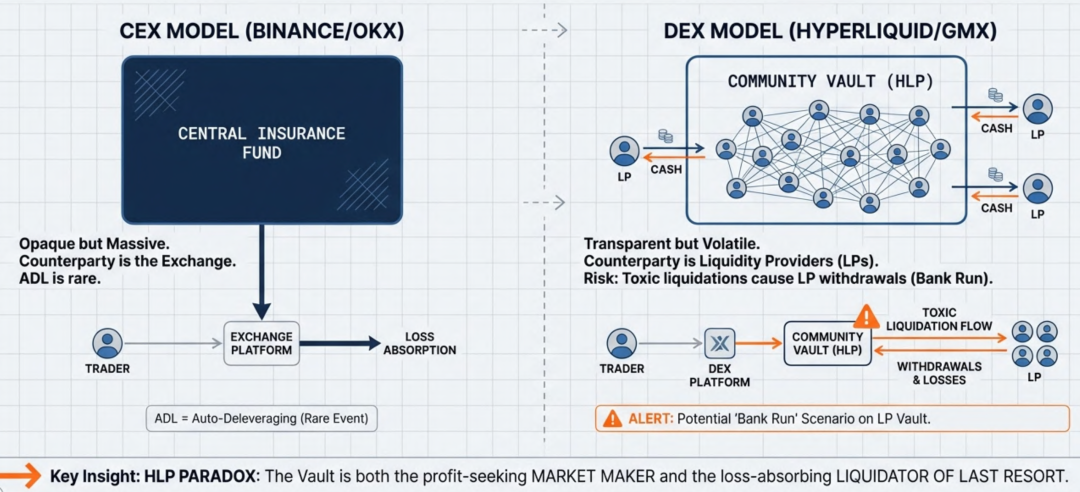 CEX MODEL (BINANCE/OKX)

CENTRAL INSURANCE FUND

Opaque but Massive.
Counterparty is the Exchange.
ADL is rare.

TRADER

EXCHANGE PLATFORM

LOSS ABSORPTION

ADL = Auto-Deleveraging (Rare Event)

DEX MODEL (HYPERLIQUID/GMX)

COMMUNITY VAULT (HLP)

LP

CASH

CASH

LP

CASH

LP

Transparent but Volatile.
Counterparty is Liquidity Providers (LPs).
Risk: Toxic liquidations cause LP withdrawals (Bank Run).

TRADER

DEX PLATFORM

COMMUNITY VAULT (HLP)

TOXIC LIQUIDATION FLOW

WITHDRAWALS & LOSSES

LP

ALERT: Potential 'Bank Run' Scenario on LP Vault.

Key Insight: HLP PARADOX: The Vault is both the profit-seeking MARKET MAKER and the loss-absorbing LIQUIDATOR OF LAST RESORT.